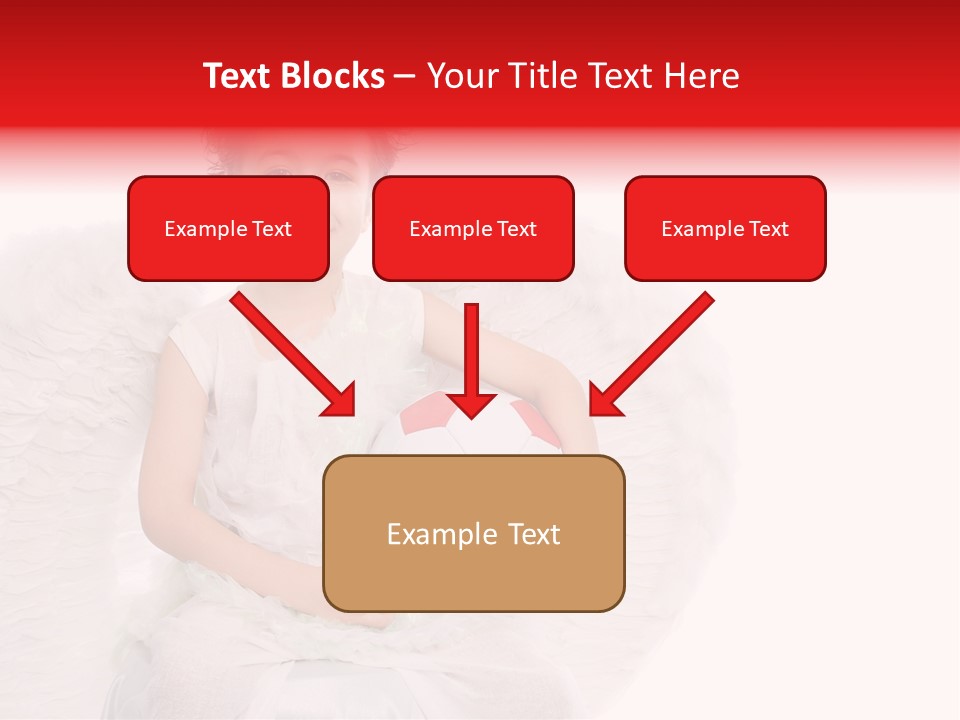 Text Blocks – Your Title Text Here

Example Text

Example Text

Example Text

Example Text